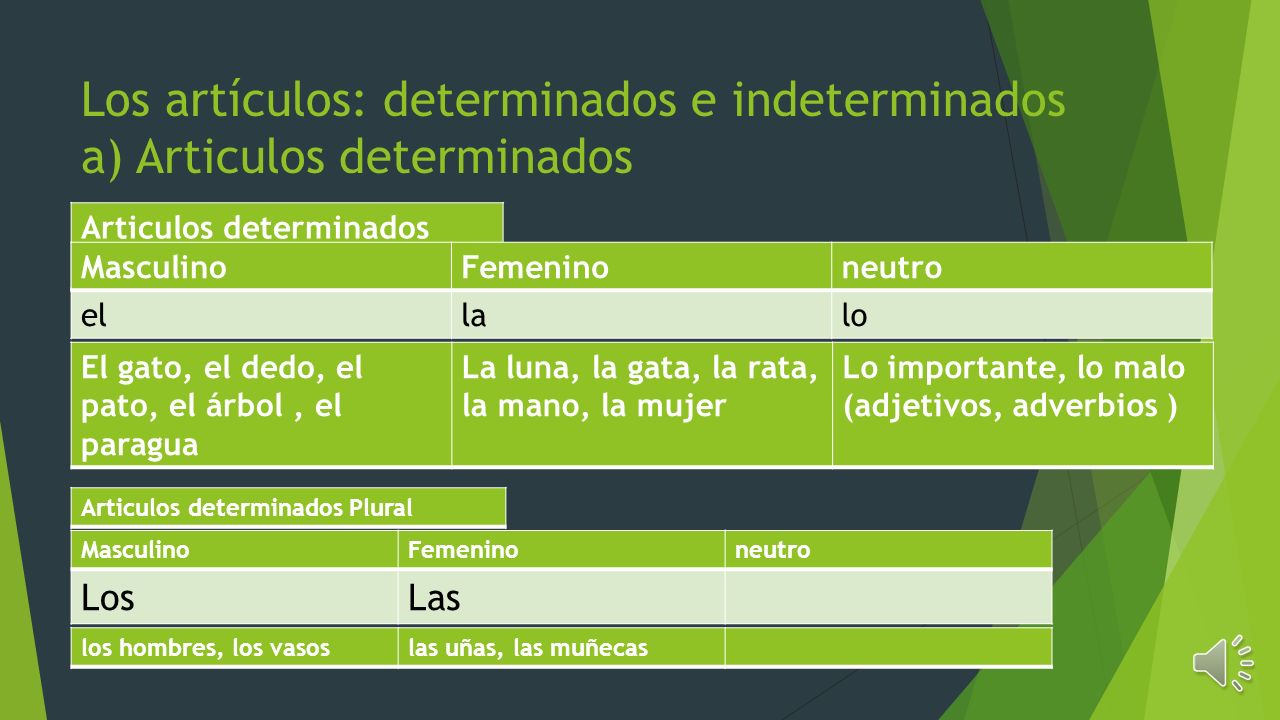 Los artículos: determinados e indeterminados
a) Articulos determinados

Articulos determinados

| Masculino | Femenino | neutro |
|---|---|---|
| el | la | lo |
| El gato, el dedo, el pato, el árbol , el paragua | La luna, la gata, la rata, la mano, la mujer | Lo importante, lo malo (adjetivos, adverbios ) |

Articulos determinados Plural

| Masculino | Femenino | neutro |
|---|---|---|
| Los | Las | |
| los hombres, los vasos | las uñas, las muñecas | |